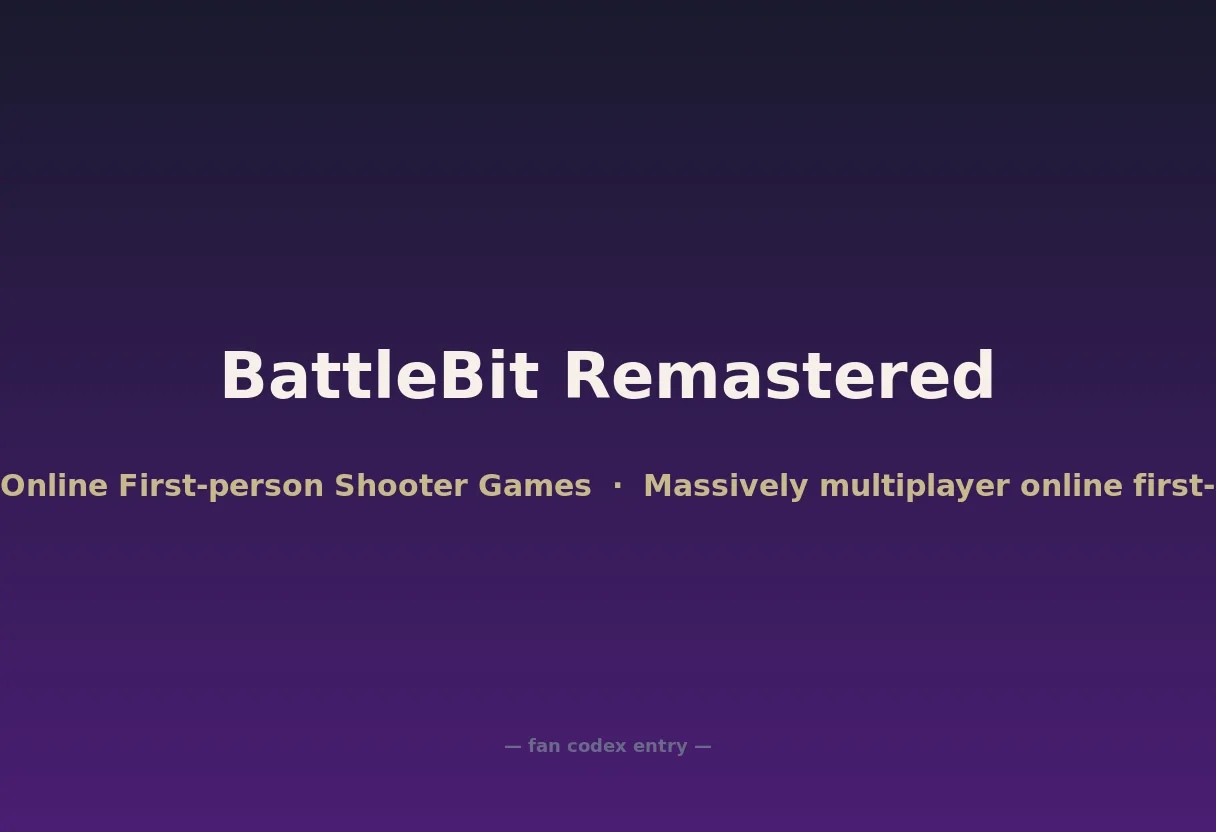 BattleBit Remastered

Online First-person Shooter Games · Massively multiplayer online first-

— fan codex entry —